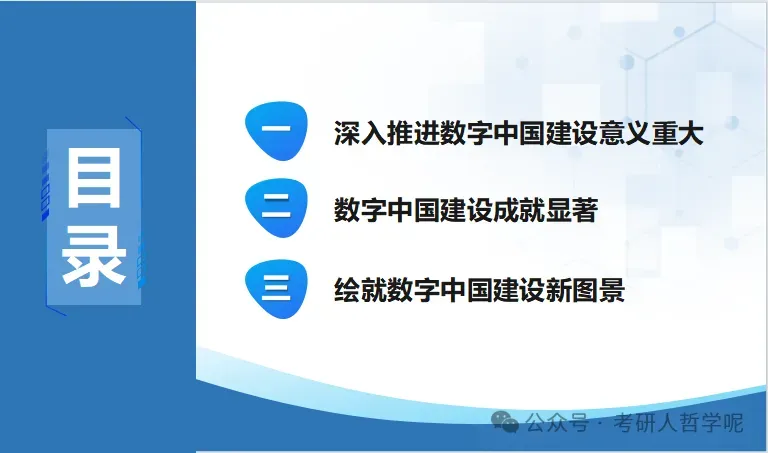 目录

一 深入推进数字中国建设意义重大

二 数字中国建设成就显著

三 绘就数字中国建设新图景

公众号 · 考研人哲学呢